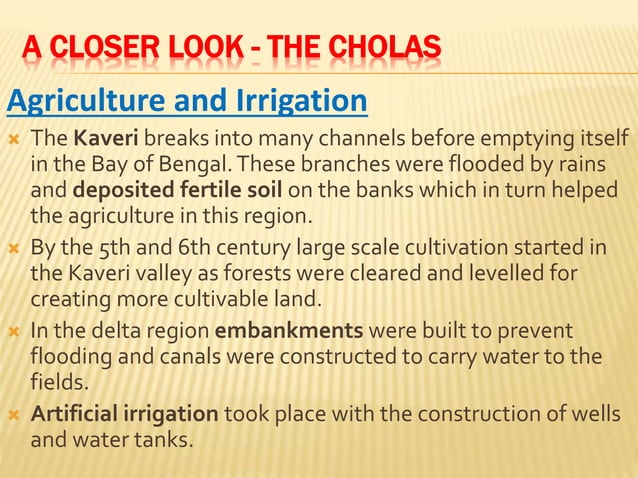 A CLOSER LOOK - THE CHOLAS

Agriculture and Irrigation

The Kaveri breaks into many channels before emptying itself in the Bay of Bengal. These branches were flooded by rains and deposited fertile soil on the banks which in turn helped the agriculture in this region.

By the 5th and 6th century large scale cultivation started in the Kaveri valley as forests were cleared and levelled for creating more cultivable land.

In the delta region embankments were built to prevent flooding and canals were constructed to carry water to the fields.

Artificial irrigation took place with the construction of wells and water tanks.